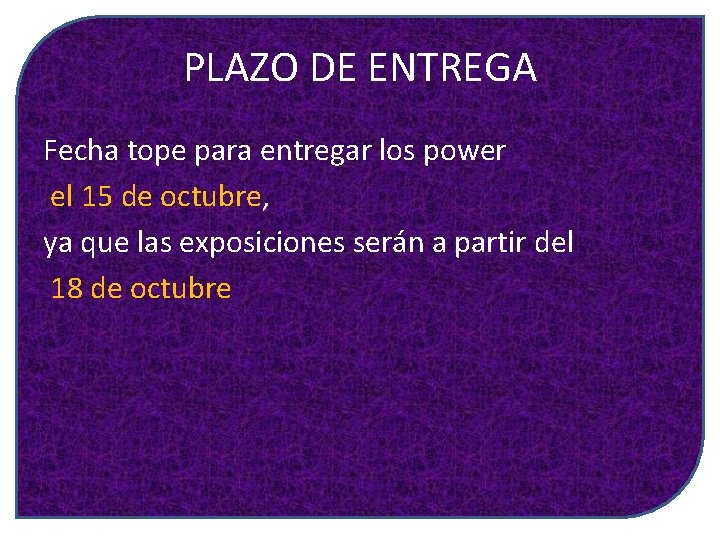 PLAZO DE ENTREGA

Fecha tope para entregar los power
el 15 de octubre,
ya que las exposiciones serán a partir del
18 de octubre